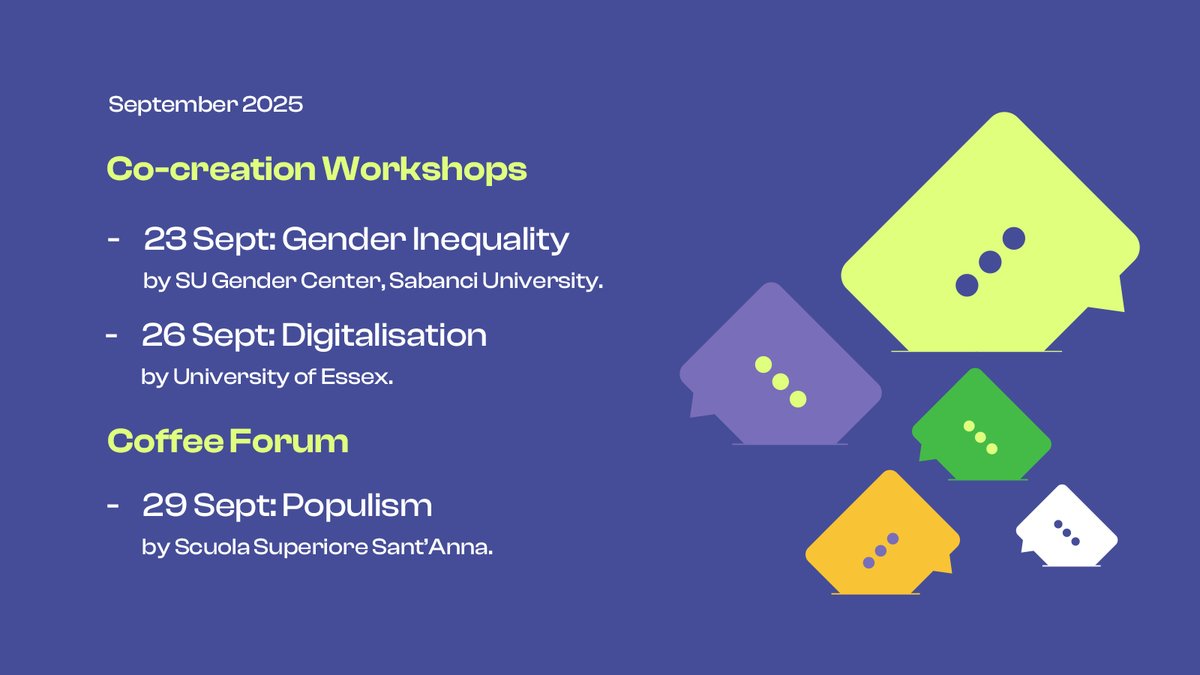 September 2025

Co-creation Workshops

- 23 Sept: Gender Inequality
by SU Gender Center, Sabanci University.

- 26 Sept: Digitalisation
by University of Essex.

Coffee Forum

- 29 Sept: Populism
by Scuola Superiore Sant'Anna.